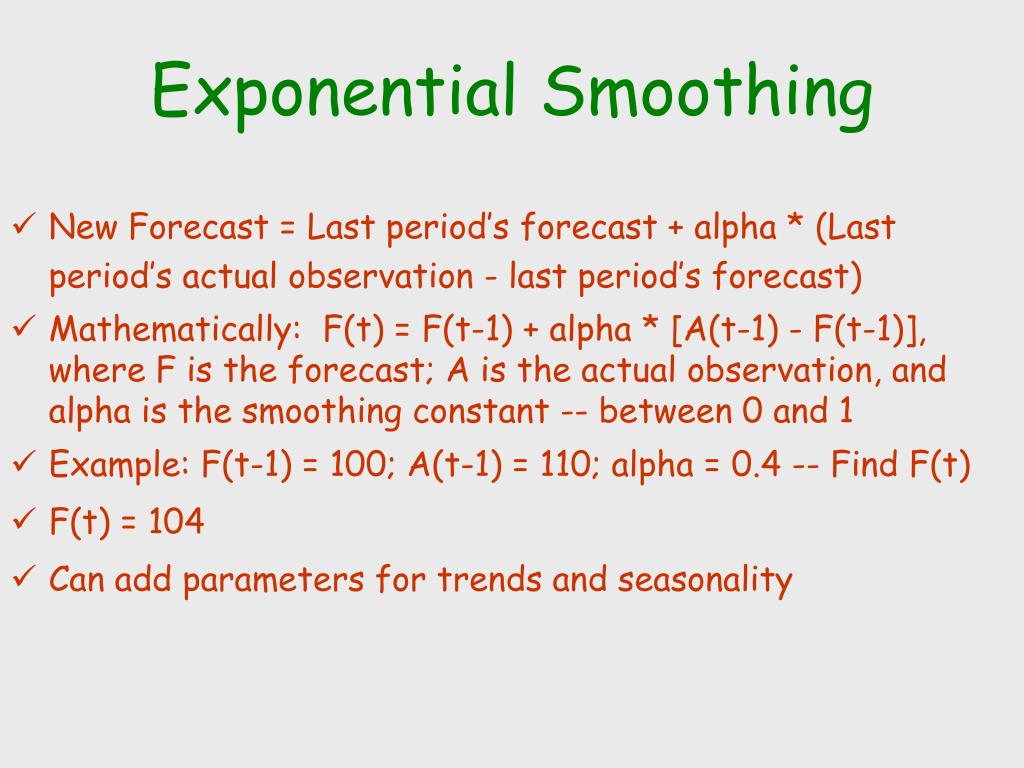 Exponential Smoothing

✓ New Forecast = Last period's forecast + alpha * (Last period's actual observation - last period's forecast)

✓ Mathematically: F(t) = F(t-1) + alpha * [A(t-1) - F(t-1)], where F is the forecast; A is the actual observation, and alpha is the smoothing constant -- between 0 and 1

✓ Example: F(t-1) = 100; A(t-1) = 110; alpha = 0.4 -- Find F(t)

✓ F(t) = 104

✓ Can add parameters for trends and seasonality